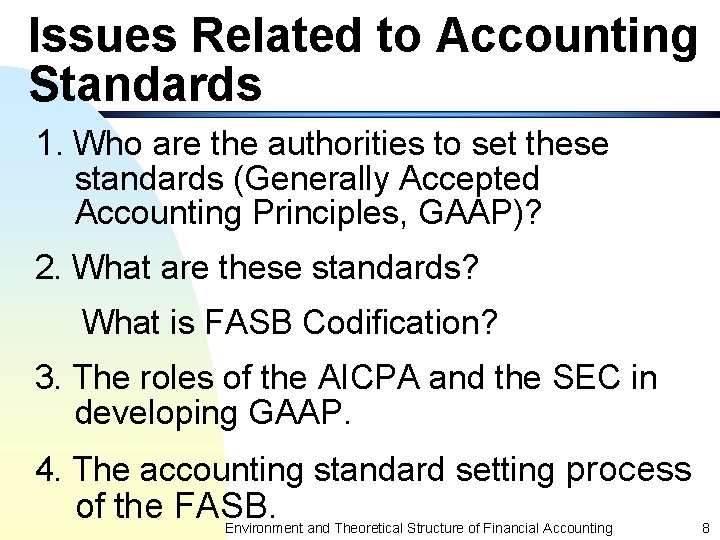 Issues Related to Accounting Standards

1. Who are the authorities to set these standards (Generally Accepted Accounting Principles, GAAP)?

2. What are these standards?

What is FASB Codification?

3. The roles of the AICPA and the SEC in developing GAAP.

4. The accounting standard setting process of the FASB.

Environment and Theoretical Structure of Financial Accounting 8